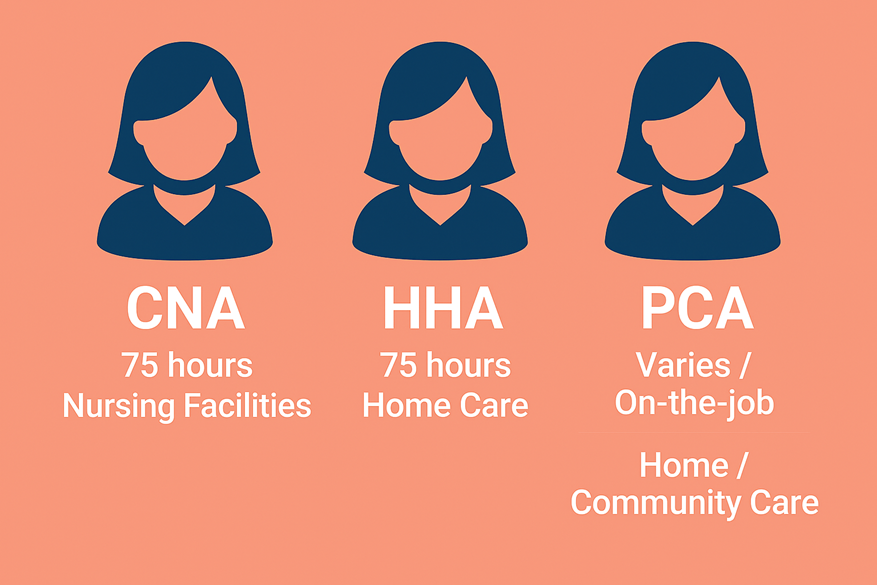 CNA
75 hours
Nursing Facilities

HHA
75 hours
Home Care

PCA
Varies /
On-the-job

Home /
Community Care